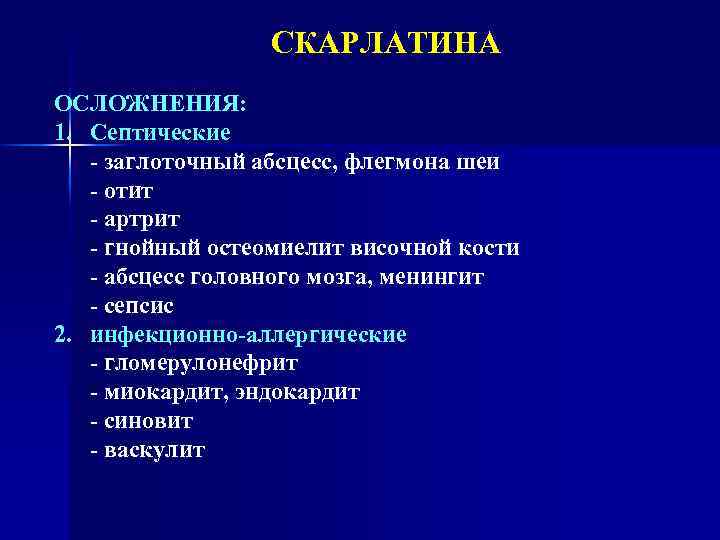 СКАРЛАТИНА

ОСЛОЖНЕНИЯ:
1. Септические
- заглоточный абсцесс, флегмона шеи
- отит
- артрит
- гнойный остеомиелит височной кости
- абсцесс головного мозга, менингит
- сепсис
2. инфекционно-аллергические
- гломерулонефрит
- миокардит, эндокардит
- синовит
- васкулит